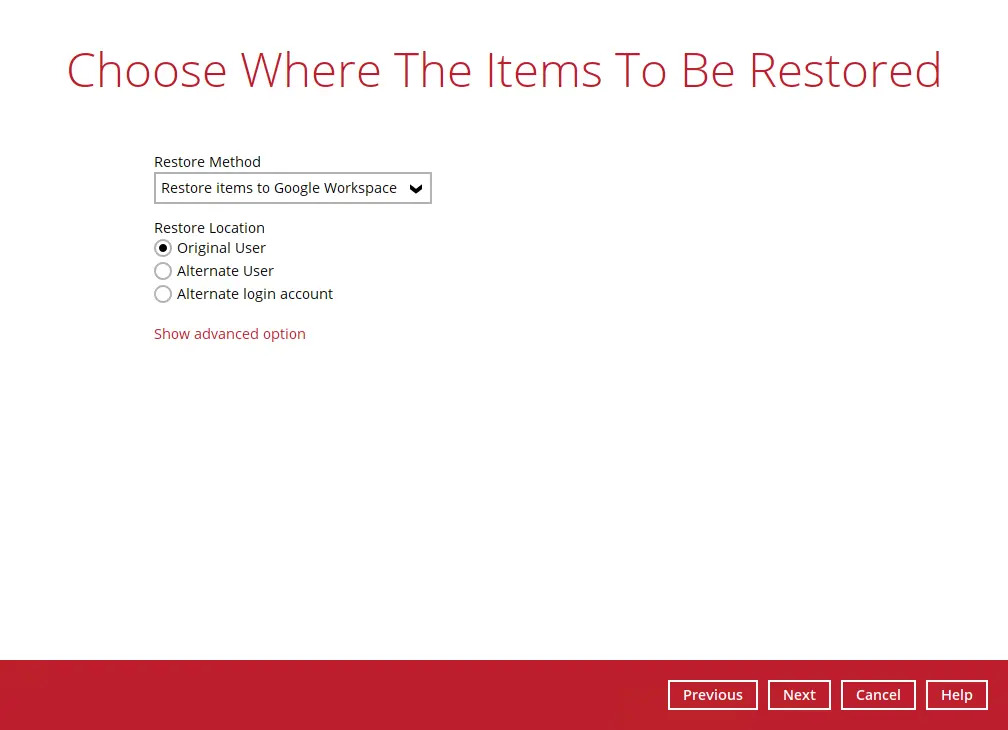 Choose Where The Items To Be Restored

Restore Method

Restore items to Google Workspace

Restore Location

Original User

Alternate User

Alternate login account

Show advanced option

Previous Next Cancel Help